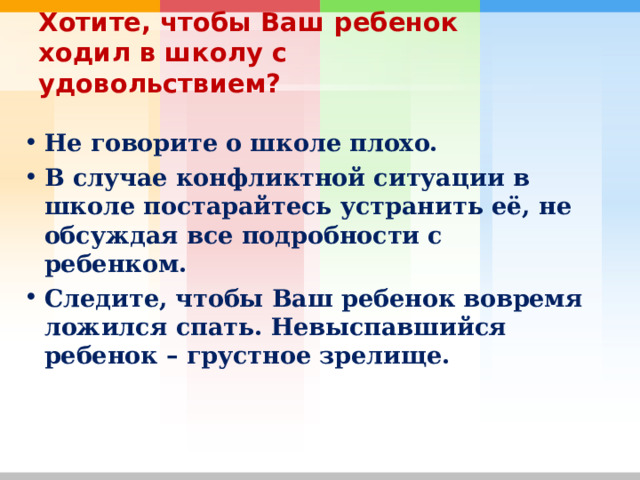 Хотите, чтобы Ваш ребенок ходил в школу с удовольствием?

• Не говорите о школе плохо.
• В случае конфликтной ситуации в школе постарайтесь устранить её, не обсуждая все подробности с ребенком.
• Следите, чтобы Ваш ребенок вовремя ложился спать. Невыспавшийся ребенок – грустное зрелище.